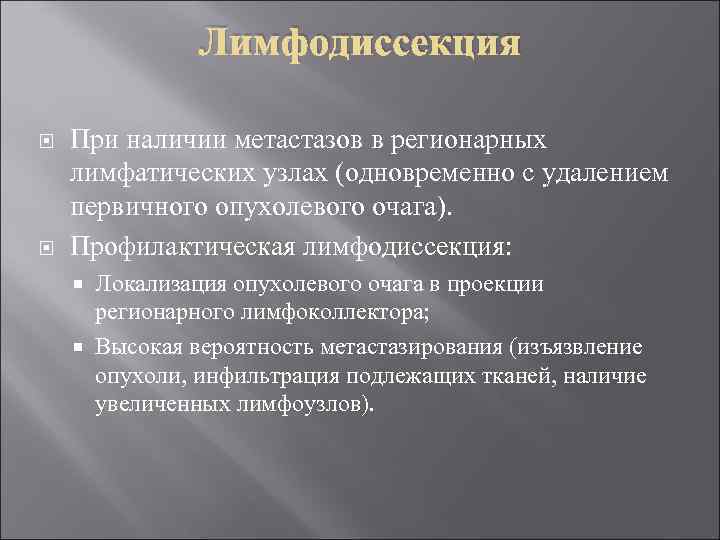 Лимфодиссекция

При наличии метастазов в регионарных лимфатических узлах (одновременно с удалением первичного опухолевого очага).

Профилактическая лимфодиссекция:

Локализация опухолевого очага в проекции регионарного лимфоколлектора;

Высокая вероятность метастазирования (изъязвление опухоли, инфильтрация подлежащих тканей, наличие увеличенных лимфоузлов).